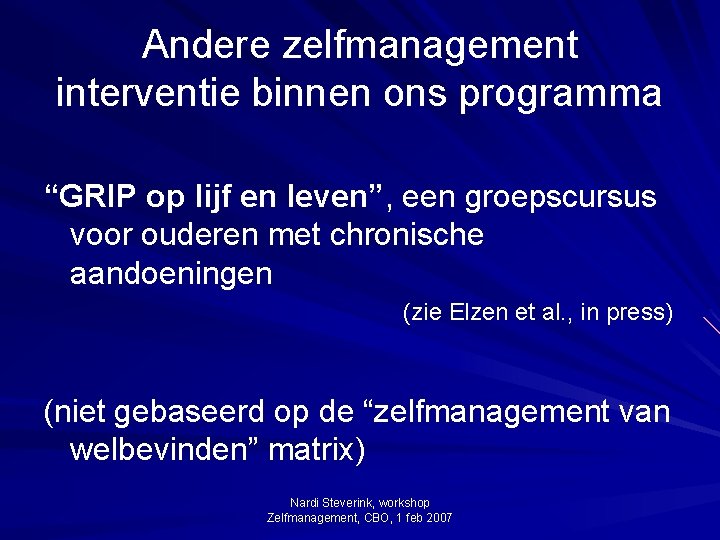 Andere zelfmanagement interventie binnen ons programma

“GRIP op lijf en leven”, een groepscursus voor ouderen met chronische aandoeningen

(zie Elzen et al., in press)

(niet gebaseerd op de “zelfmanagement van welbevinden” matrix)

Nardi Steverink, workshop Zelfmanagement, CBO, 1 feb 2007